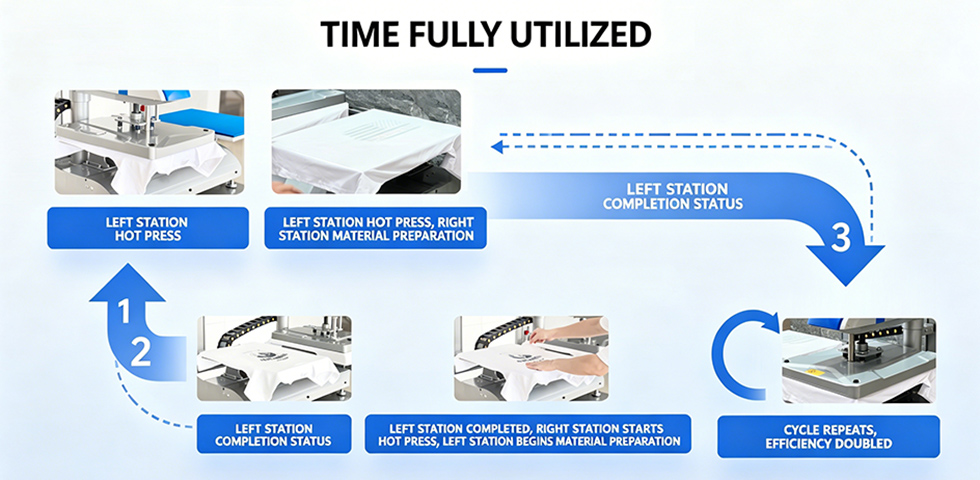 TIME FULLY UTILIZED

LEFT STATION HOT PRESS

LEFT STATION HOT PRESS, RIGHT STATION MATERIAL PREPARATION

LEFT STATION COMPLETION STATUS

3

1

2

LEFT STATION COMPLETION STATUS

LEFT STATION COMPLETED, RIGHT STATION STARTS HOT PRESS, LEFT STATION BEGINS MATERIAL PREPARATION

CYCLE REPEATS, EFFICIENCY DOUBLED